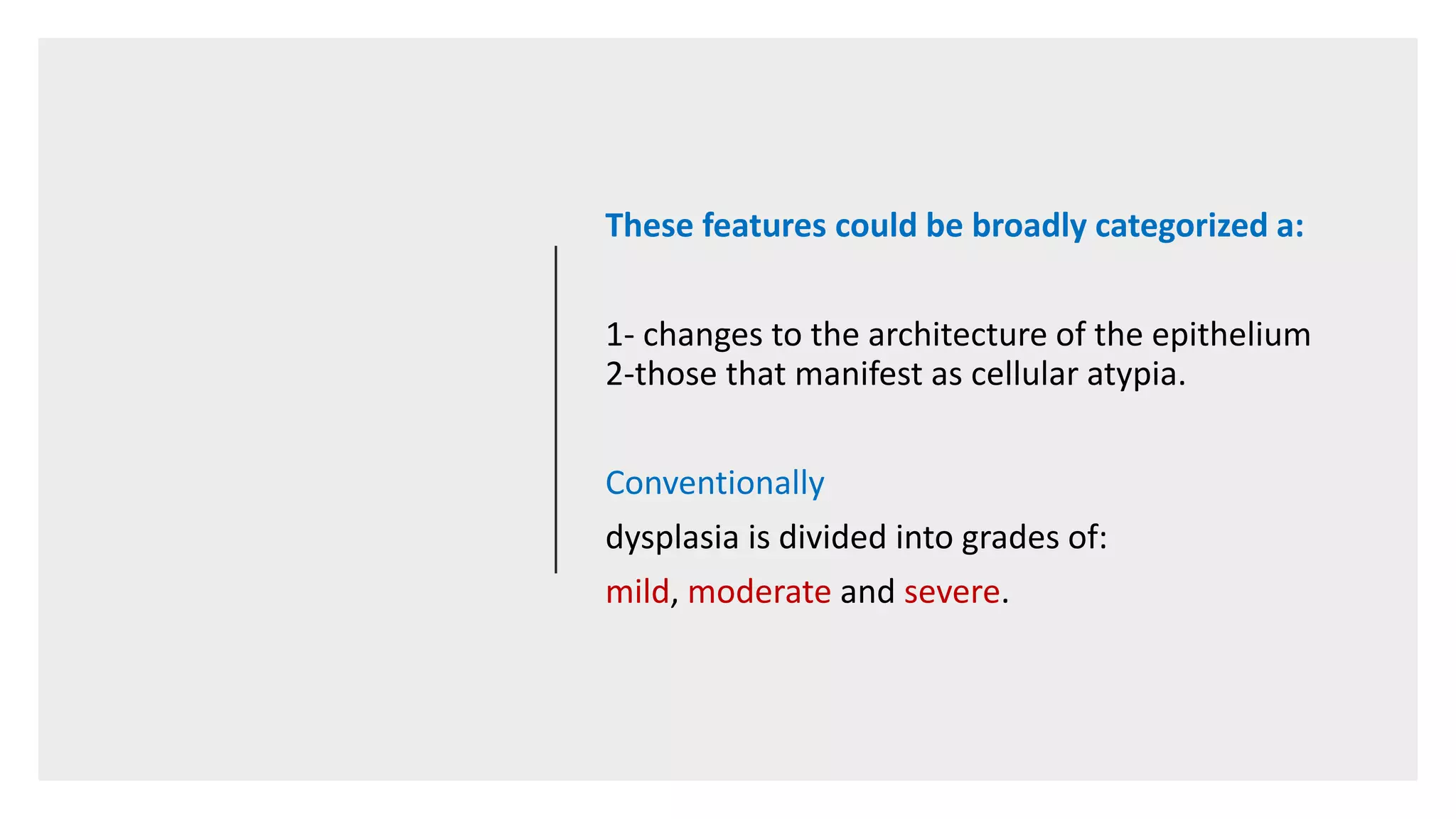 These features could be broadly categorized a:

1- changes to the architecture of the epithelium
2-those that manifest as cellular atypia.

Conventionally

dysplasia is divided into grades of:

mild, moderate and severe.